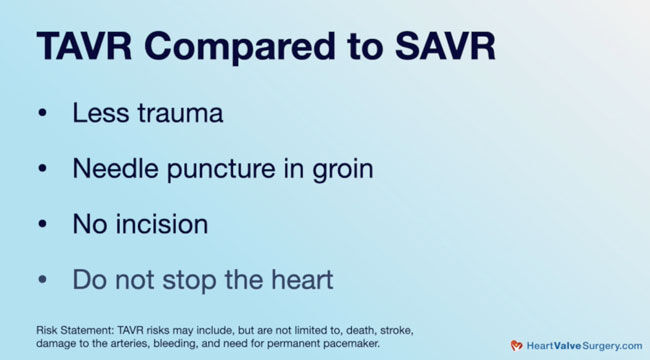 TAVR Compared to SAVR

• Less trauma

• Needle puncture in groin

• No incision

• Do not stop the heart

Risk Statement: TAVR risks may include, but are not limited to, death, stroke, damage to the arteries, bleeding, and need for permanent pacemaker.

HeartValveSurgery.com